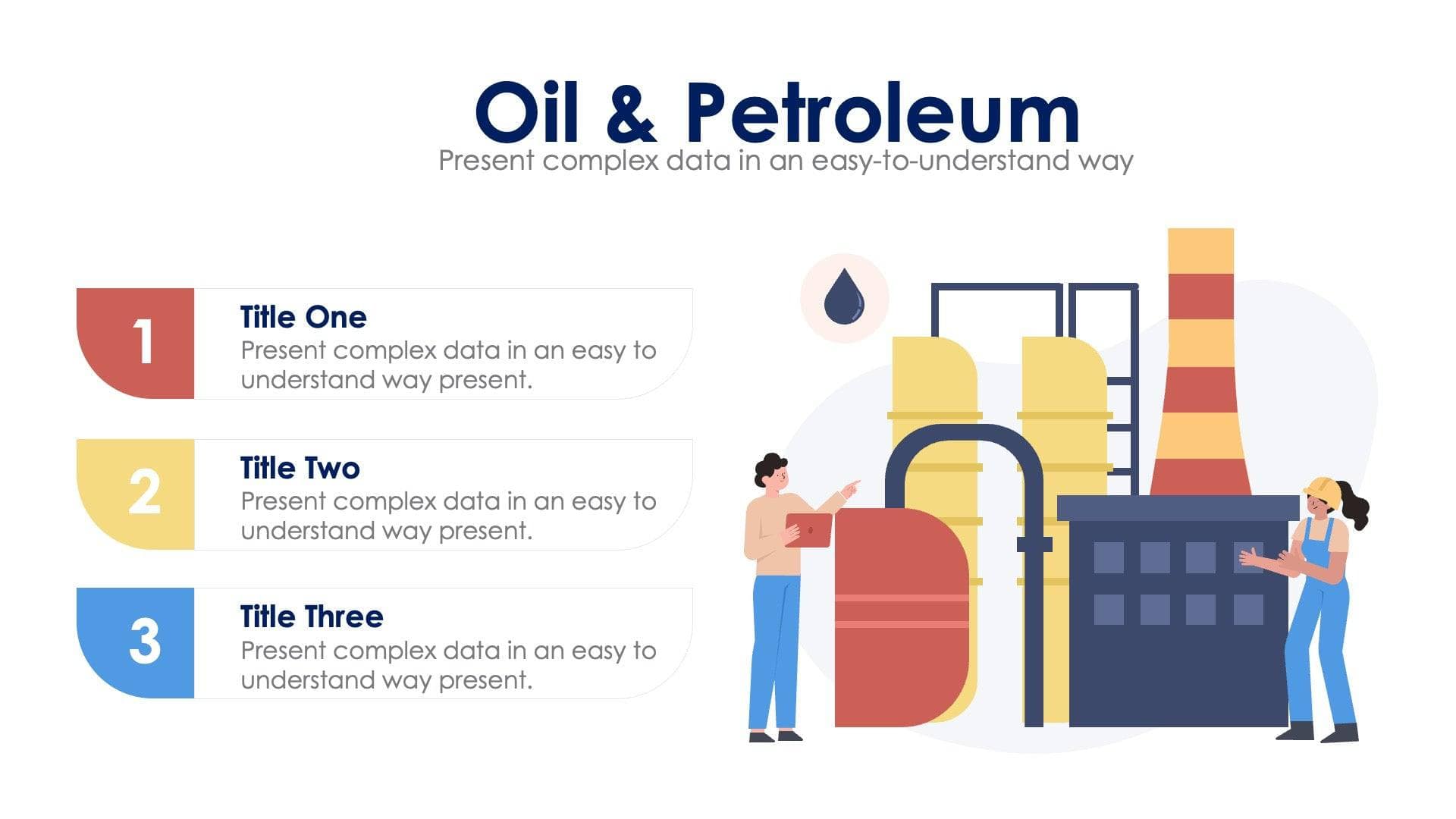 Oil & Petroleum
Present complex data in an easy-to-understand way

1
Title One
Present complex data in an easy to understand way present.

2
Title Two
Present complex data in an easy to understand way present.

3
Title Three
Present complex data in an easy to understand way present.